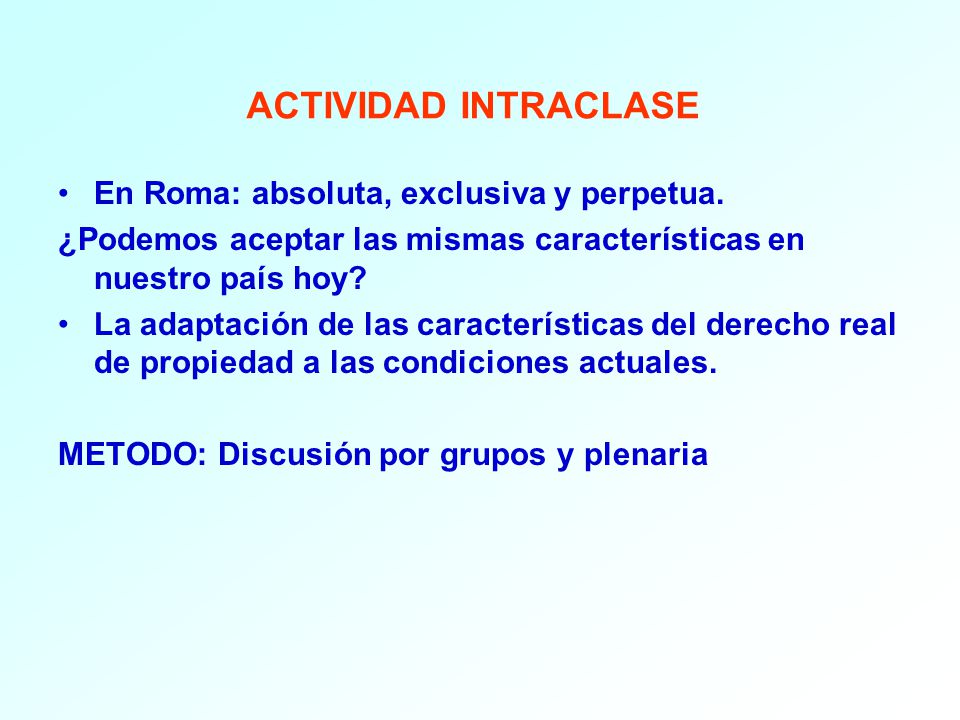 ACTIVIDAD INTRACLASE

• En Roma: absoluta, exclusiva y perpetua.

¿Podemos aceptar las mismas características en nuestro país hoy?

• La adaptación de las características del derecho real de propiedad a las condiciones actuales.

METODO: Discusión por grupos y plenaria